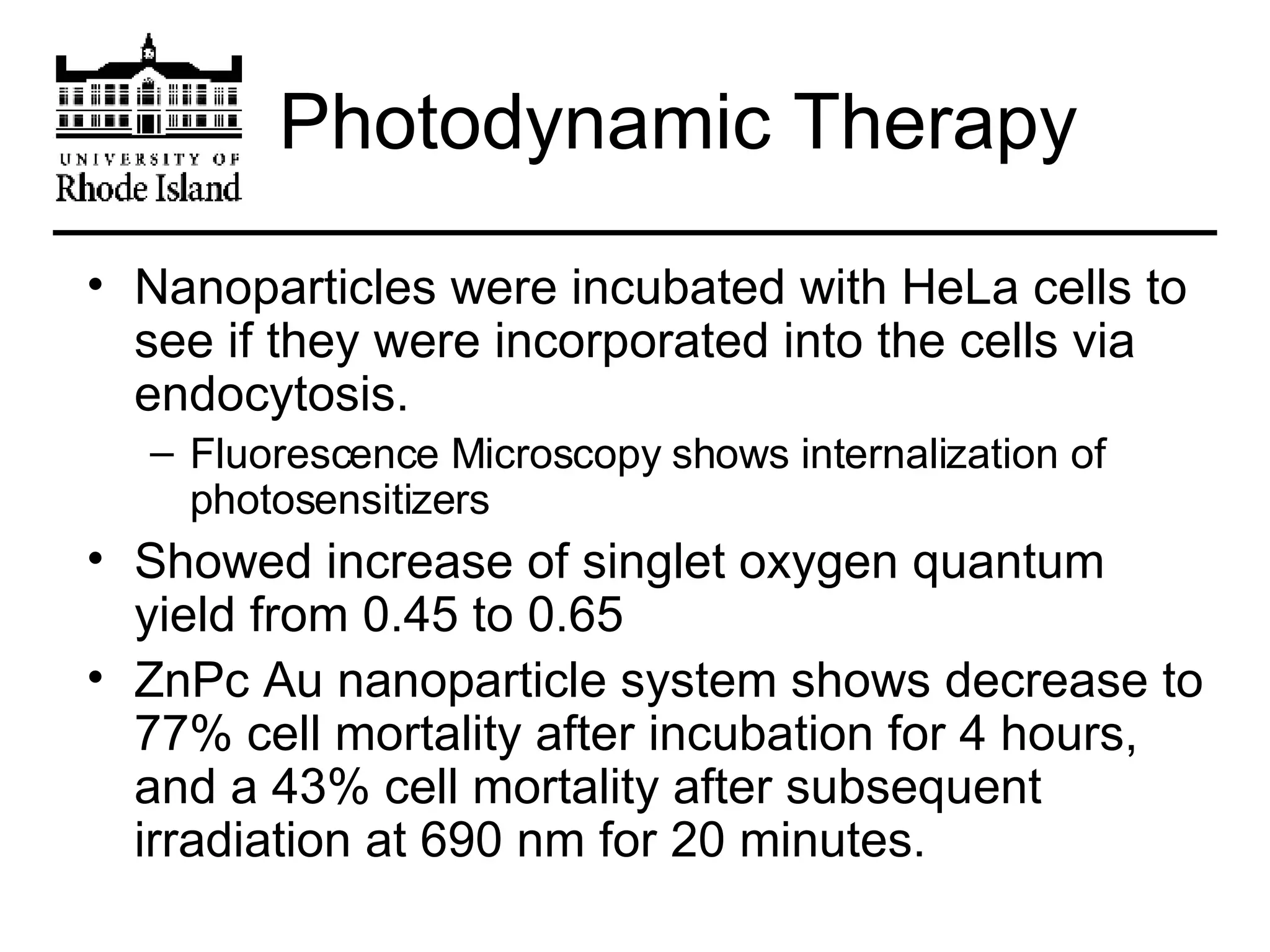 UNIVERSITY OF
Rhode Island

Photodynamic Therapy

• Nanoparticles were incubated with HeLa cells to see if they were incorporated into the cells via endocytosis.
– Fluorescence Microscopy shows internalization of photosensitizers
• Showed increase of singlet oxygen quantum yield from 0.45 to 0.65
• ZnPc Au nanoparticle system shows decrease to 77% cell mortality after incubation for 4 hours, and a 43% cell mortality after subsequent irradiation at 690 nm for 20 minutes.